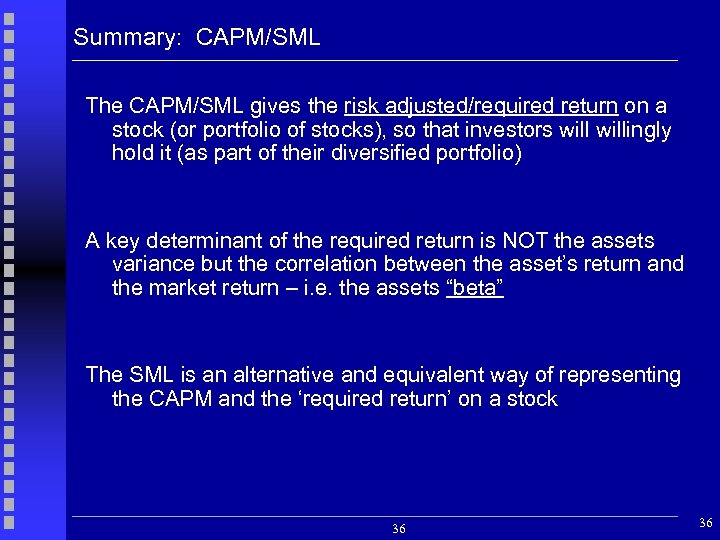 Summary: CAPM/SML

The CAPM/SML gives the risk adjusted/required return on a stock (or portfolio of stocks), so that investors will willingly hold it (as part of their diversified portfolio)

A key determinant of the required return is NOT the assets variance but the correlation between the asset's return and the market return – i.e. the assets "beta"

The SML is an alternative and equivalent way of representing the CAPM and the 'required return' on a stock

36

36